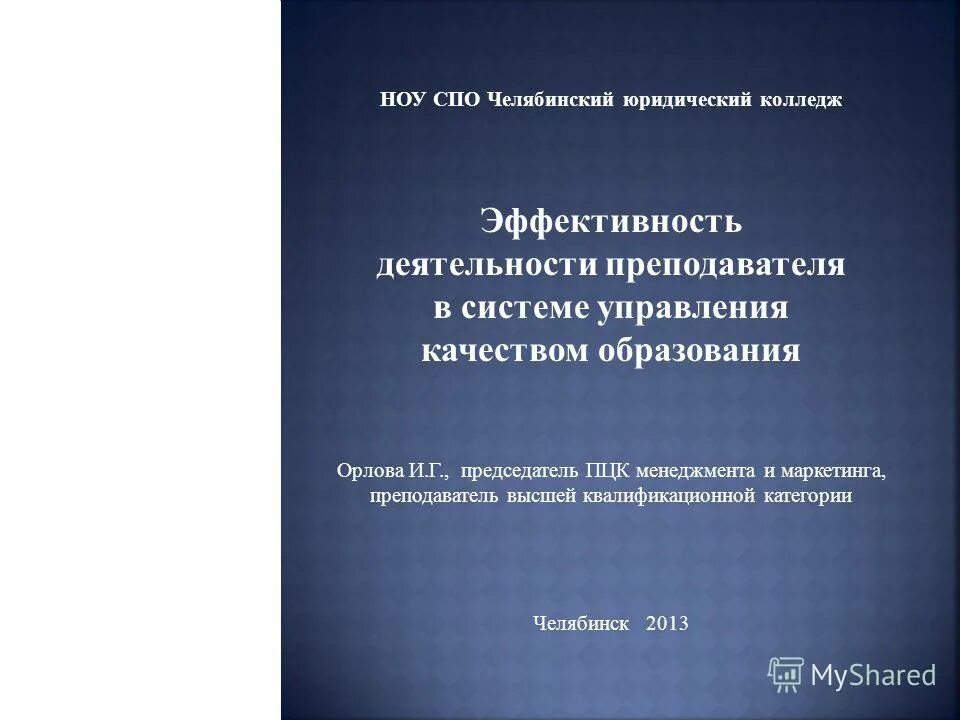 НОУ СПО Челябинский юридический колледж

Эффективность деятельности преподавателя в системе управления качеством образования

Орлова И.Г., председатель ПЦК менеджмента и маркетинга, преподаватель высшей квалификационной категории

Челябинск 2013

MyShared